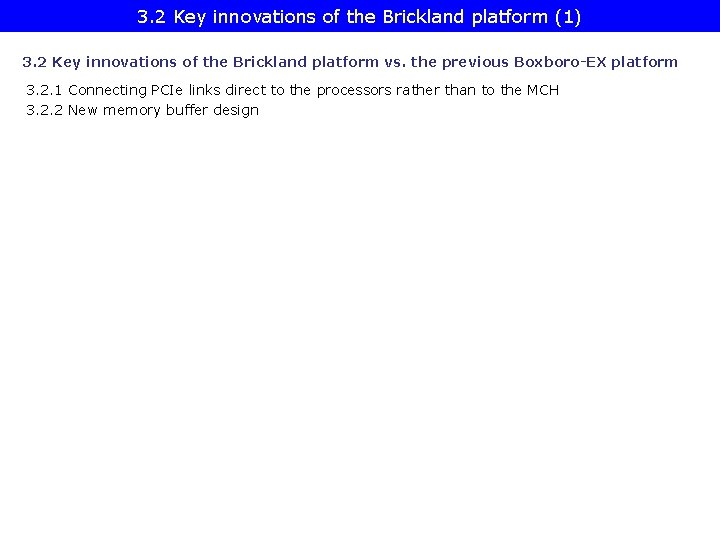 3.2 Key innovations of the Brickland platform (1)

3.2 Key innovations of the Brickland platform vs. the previous Boxboro-EX platform

3.2.1 Connecting PCIe links direct to the processors rather than to the MCH
3.2.2 New memory buffer design